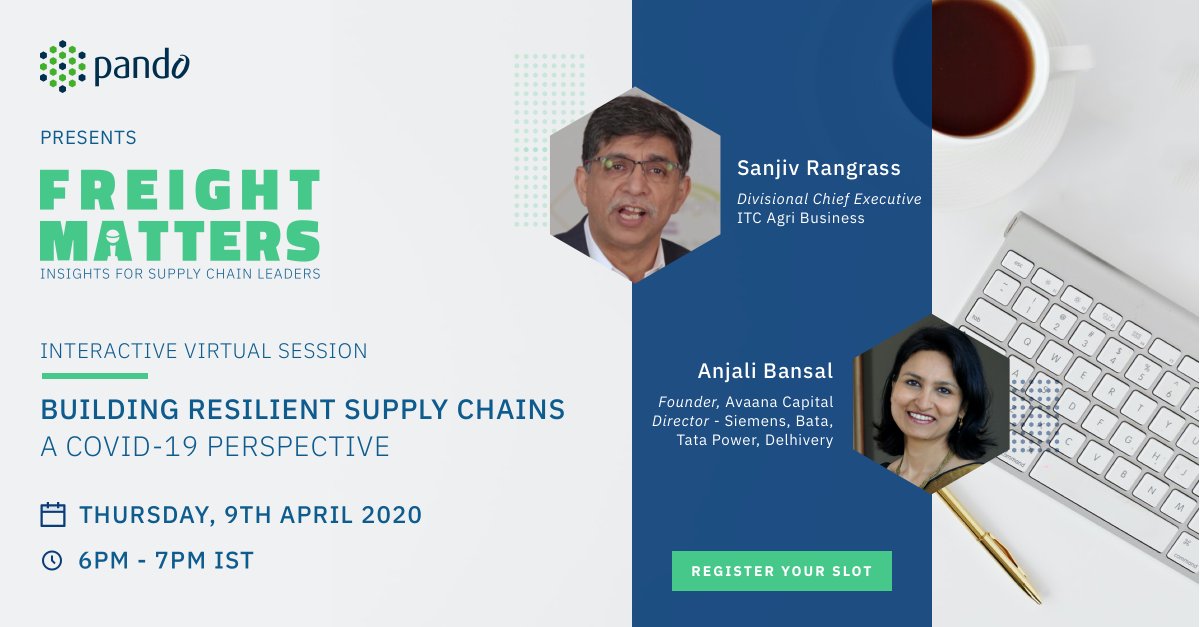 pando

PRESENTS

FREIGHT MATTERS

INSIGHTS FOR SUPPLY CHAIN LEADERS

INTERACTIVE VIRTUAL SESSION

BUILDING RESILIENT SUPPLY CHAINS
A COVID-19 PERSPECTIVE

THURSDAY, 9TH APRIL 2020

6PM - 7PM IST

Sanjiv Rangrass
Divisional Chief Executive
ITC Agri Business

Anjali Bansal
Founder, Avaana Capital
Director - Siemens, Bata, Tata Power, Delhivery

REGISTER YOUR SLOT